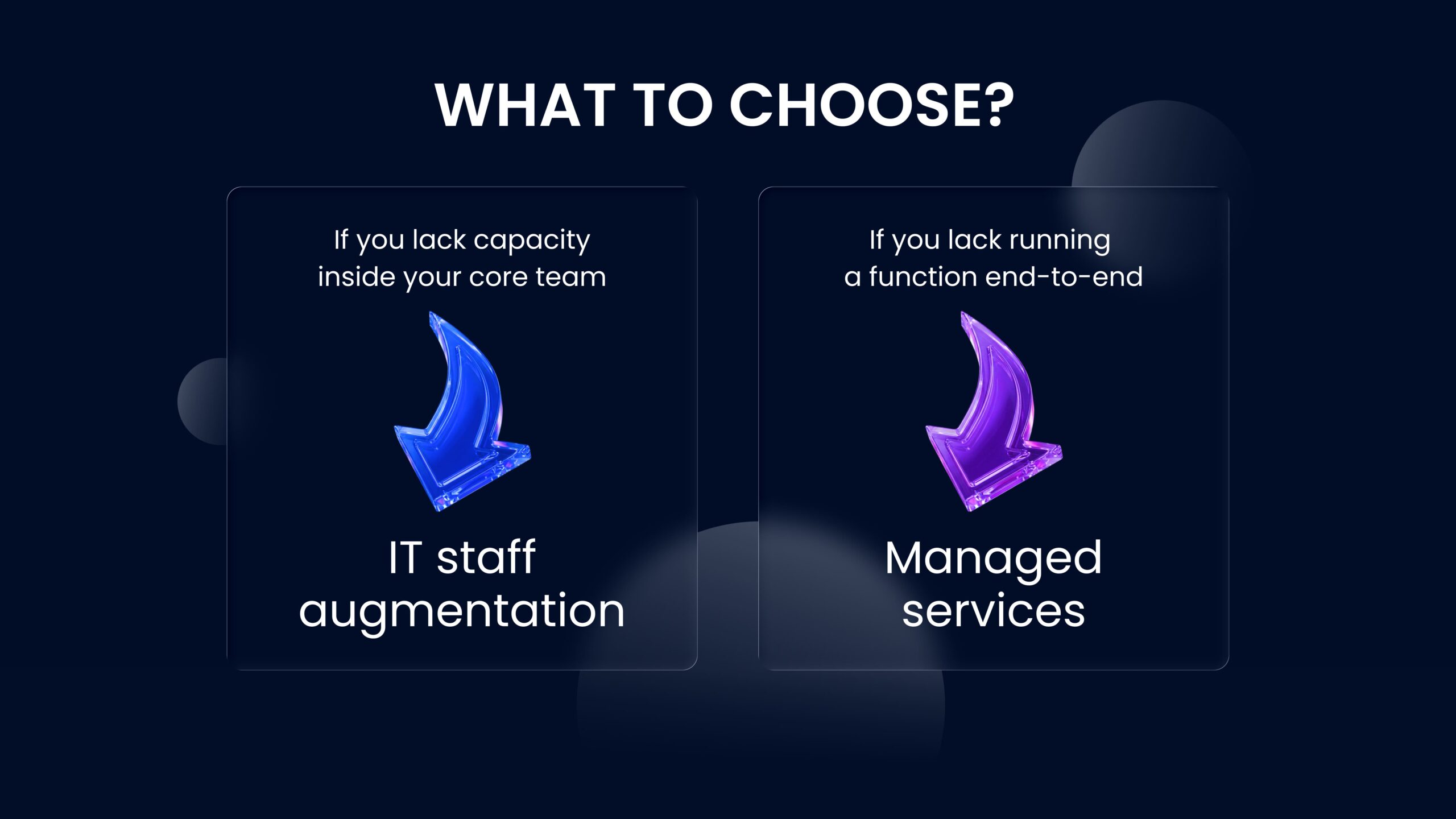 WHAT TO CHOOSE?

If you lack capacity inside your core team

IT staff augmentation

If you lack running a function end-to-end

Managed services